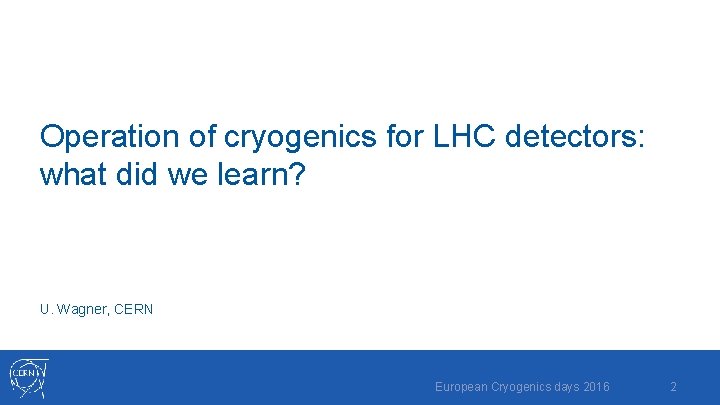 Operation of cryogenics for LHC detectors: what did we learn?

U. Wagner, CERN

CERN

European Cryogenics days 2016

2